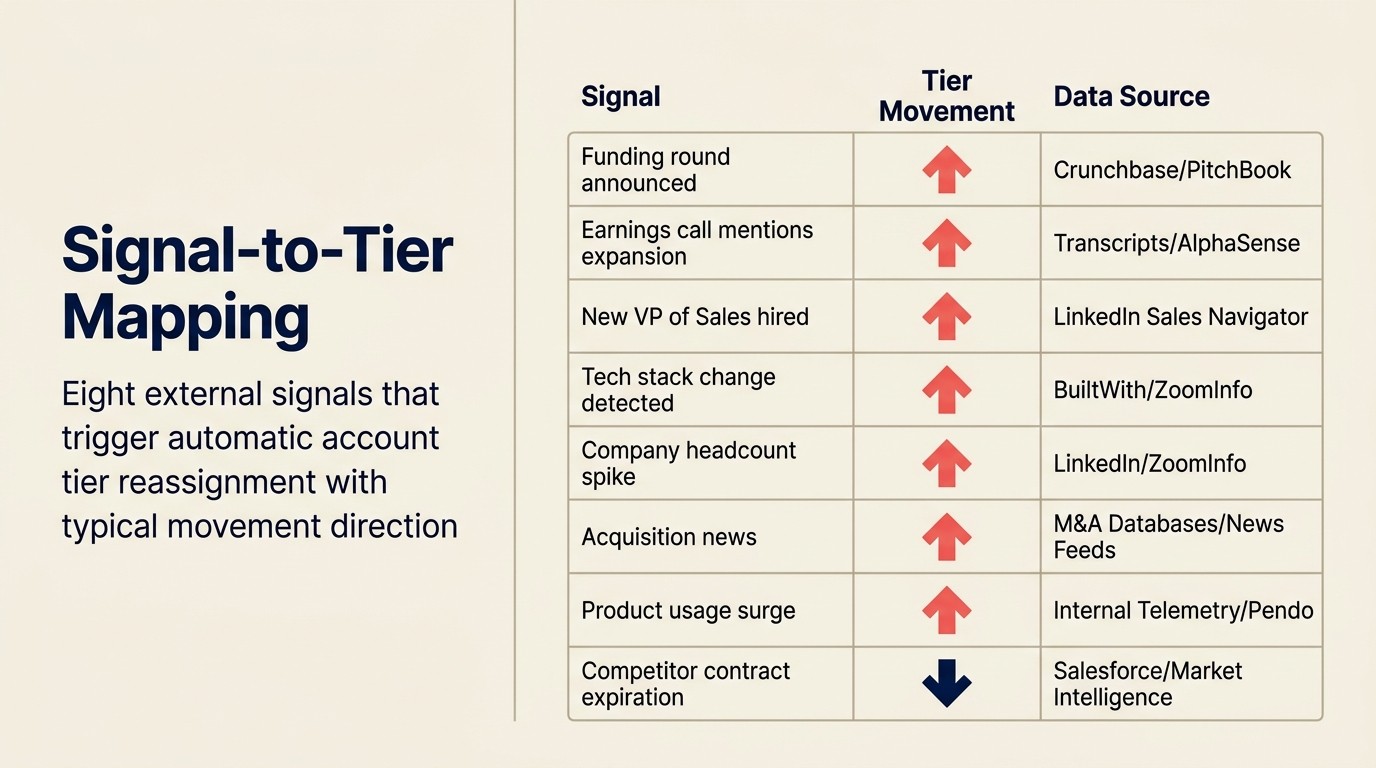 Signal-to-Tier Mapping

Eight external signals that trigger automatic account tier reassignment with typical movement direction

| Signal | Tier Movement | Data Source |
|---|---|---|
| Funding round announced | ↑ | Crunchbase/PitchBook |
| Earnings call mentions expansion | ↑ | Transcripts/AlphaSense |
| New VP of Sales hired | ↑ | LinkedIn Sales Navigator |
| Tech stack change detected | ↑ | BuiltWith/ZoomInfo |
| Company headcount spike | ↑ | LinkedIn/ZoomInfo |
| Acquisition news | ↑ | M&A Databases/News Feeds |
| Product usage surge | ↑ | Internal Telemetry/Pendo |
| Competitor contract expiration | ↓ | Salesforce/Market Intelligence |